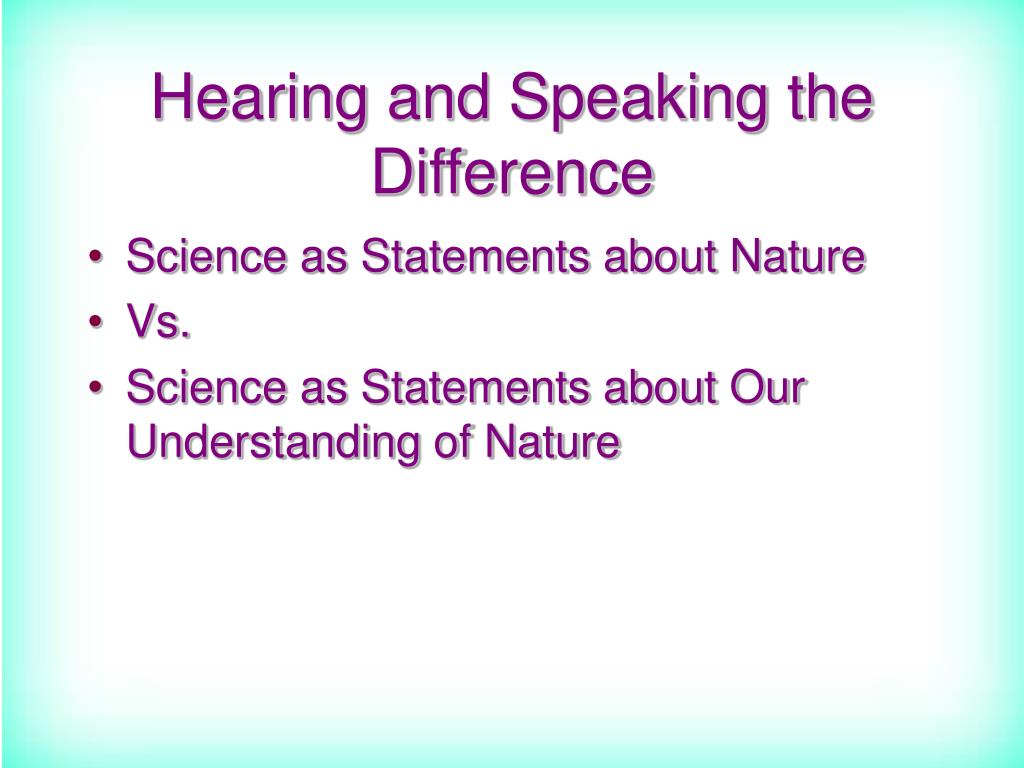 Hearing and Speaking the Difference

• Science as Statements about Nature
• Vs.
• Science as Statements about Our Understanding of Nature